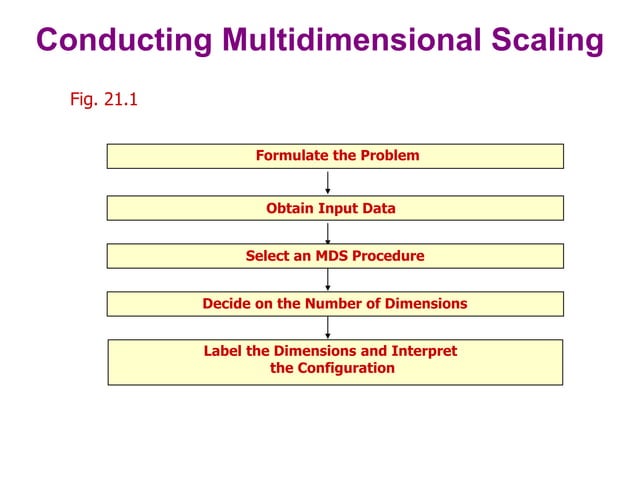 Conducting Multidimensional Scaling

Fig. 21.1

Formulate the Problem

Obtain Input Data

Select an MDS Procedure

Decide on the Number of Dimensions

Label the Dimensions and Interpret the Configuration